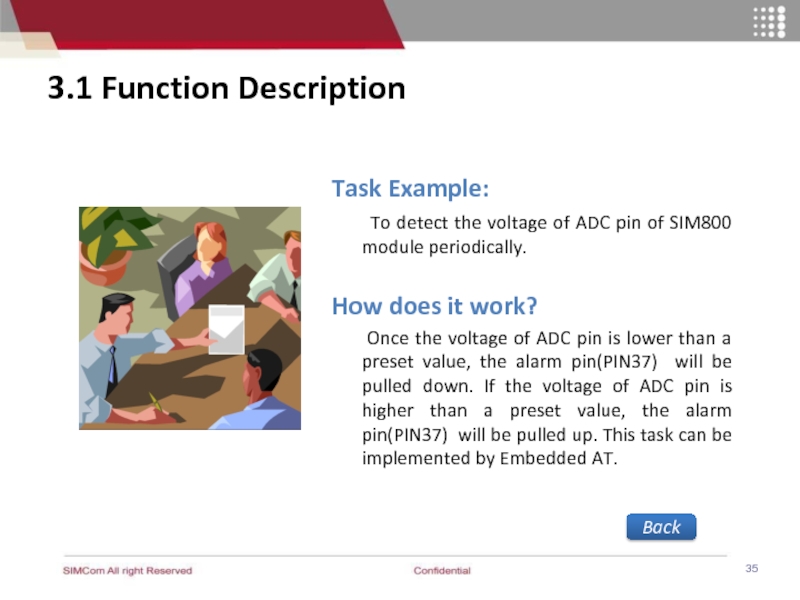 3.1 Function Description

Task Example:

To detect the voltage of ADC pin of SIM800 module periodically.

How does it work?

Once the voltage of ADC pin is lower than a preset value, the alarm pin(PIN37) will be pulled down. If the voltage of ADC pin is higher than a preset value, the alarm pin(PIN37) will be pulled up. This task can be implemented by Embedded AT.

Back

SIMCom All right Reserved

Confidential

35